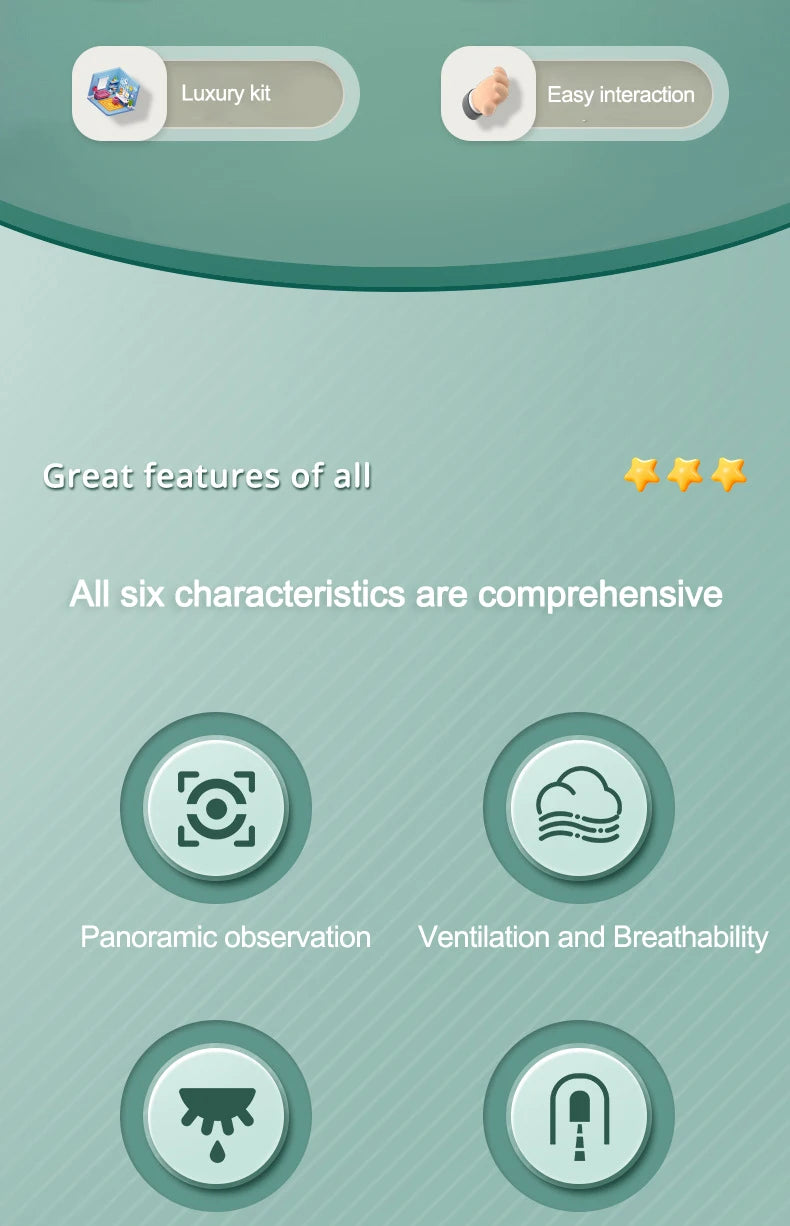 Luxury kit

Easy interaction

Great features of all

All six characteristics are comprehensive

Panoramic observation

Ventilation and Breathability